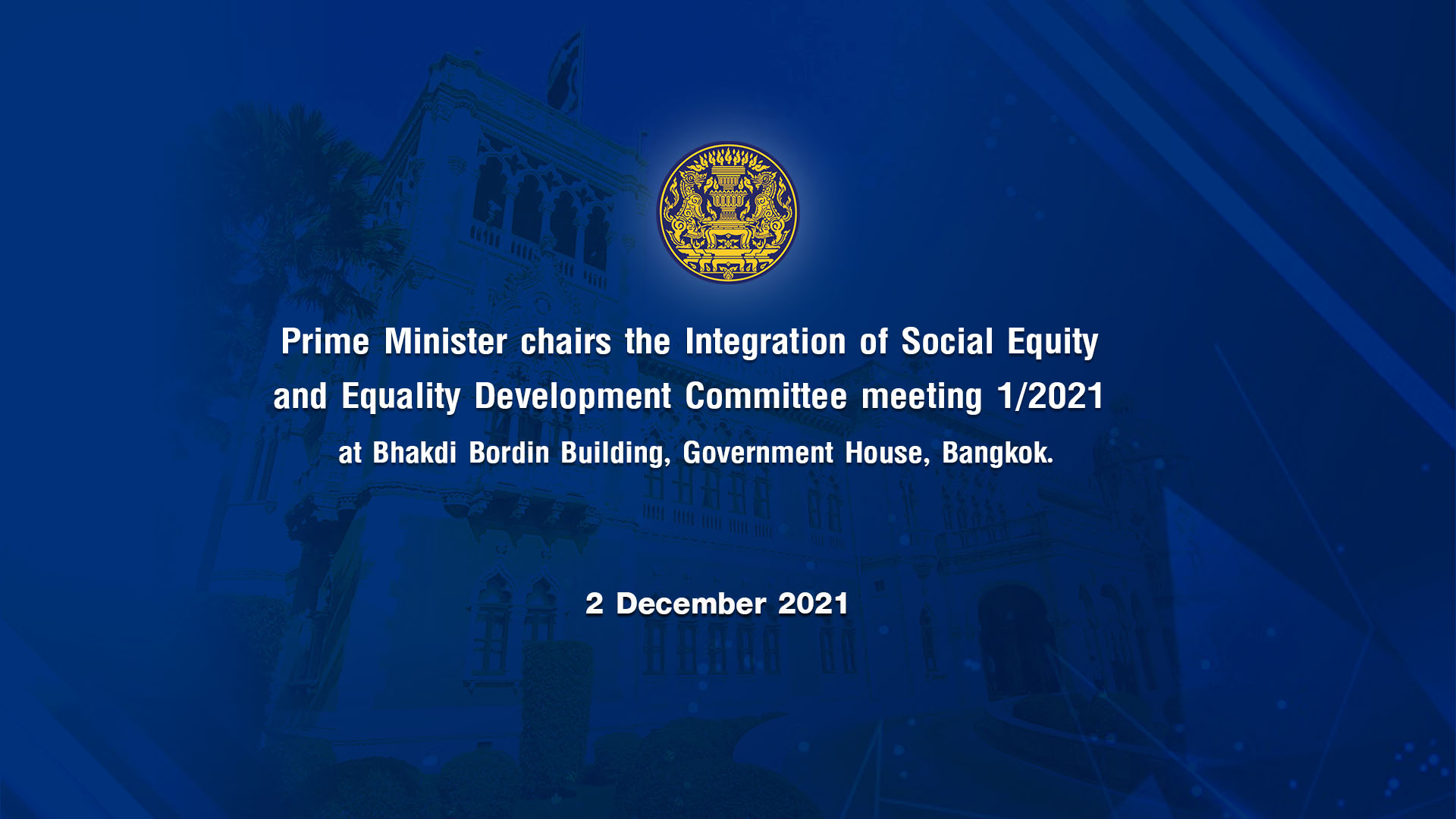 Prime Minister chairs the Integration of Social Equity and Equality Development Committee meeting 1/2021

at Bhakdi Bordin Building, Government House, Bangkok.

2 December 2021